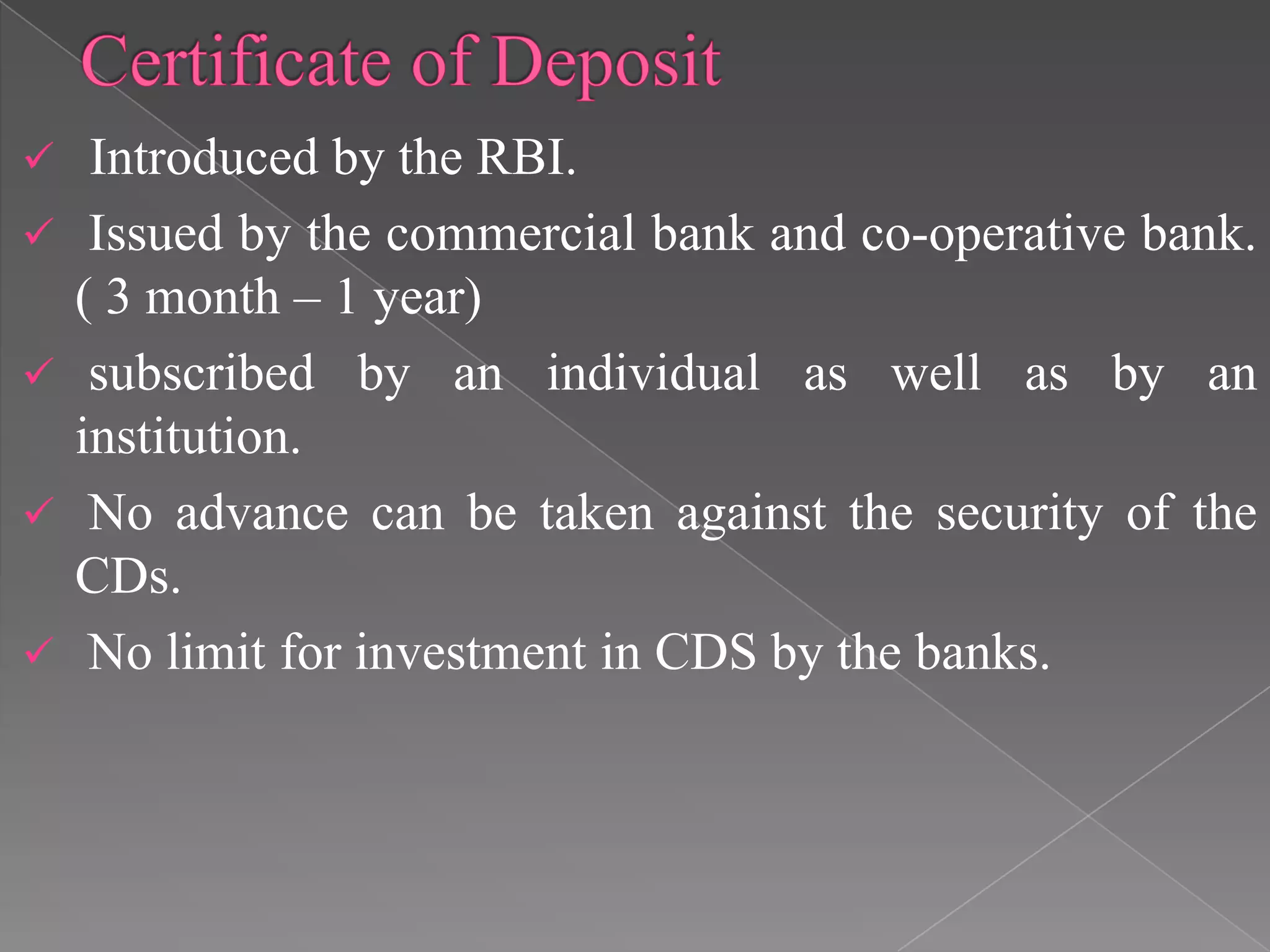 Certificate of Deposit

✓ Introduced by the RBI.

✓ Issued by the commercial bank and co-operative bank. ( 3 month – 1 year)

✓ subscribed by an individual as well as by an institution.

✓ No advance can be taken against the security of the CDs.

✓ No limit for investment in CDS by the banks.